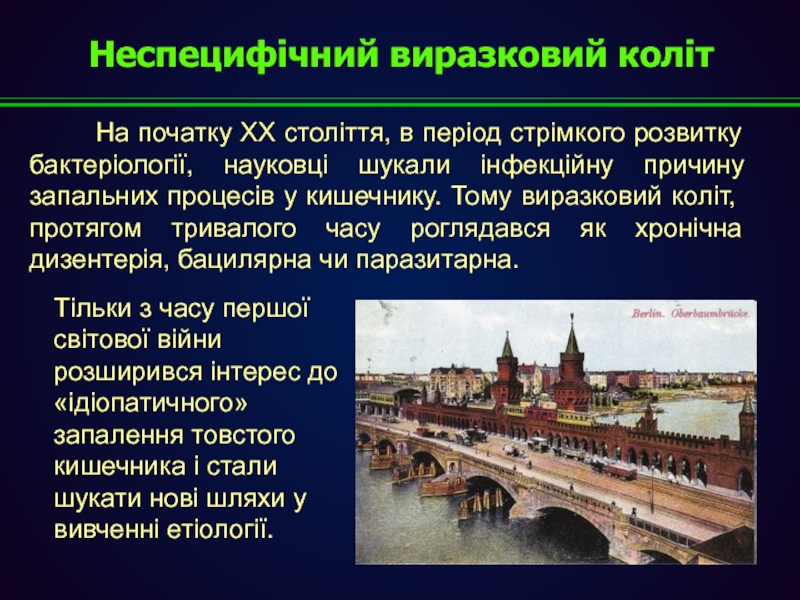 Неспецифічний виразковий коліт

На початку XX століття, в період стрімкого розвитку бактеріології, науковці шукали інфекційну причину запальних процесів у кишечнику. Тому виразковий коліт, протягом тривалого часу роглядався як хронічна дизентерія, бацилярна чи паразитарна.

Тільки з часу першої світової війни розширився інтерес до «ідіопатичного» запалення товстого кишечника і стали шукати нові шляхи у вивченні етіології.

Berlin. Oberbaumbrücke.